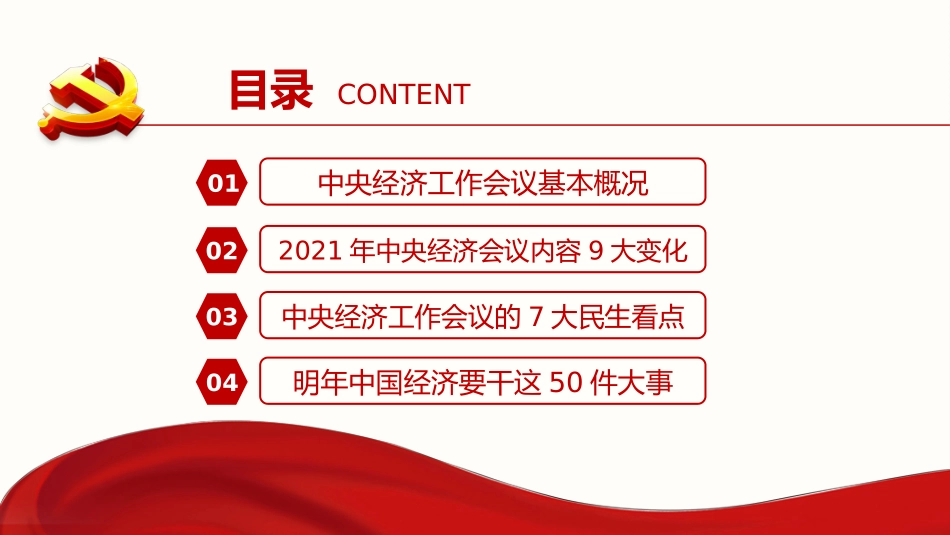 目录 CONTENT

01 中央经济工作会议基本概况

02 2021 年中央经济会议内容 9 大变化

03 中央经济工作会议的 7 大民生看点

04 明年中国经济要干这 50 件大事